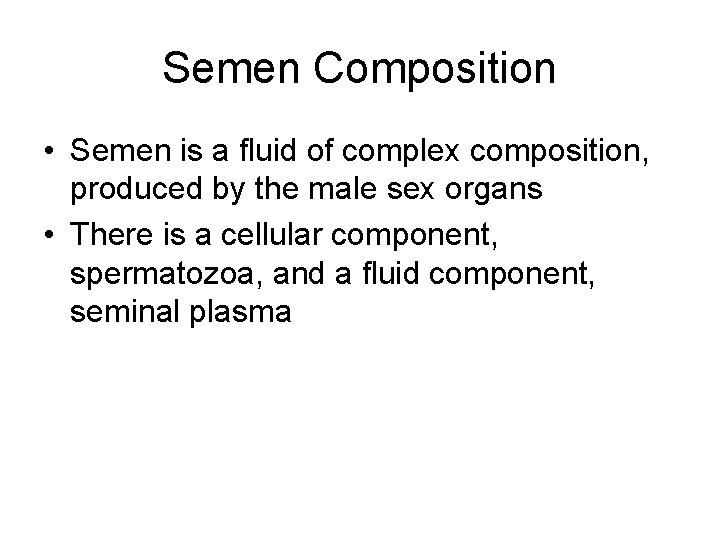 Semen Composition

• Semen is a fluid of complex composition, produced by the male sex organs

• There is a cellular component, spermatozoa, and a fluid component, seminal plasma